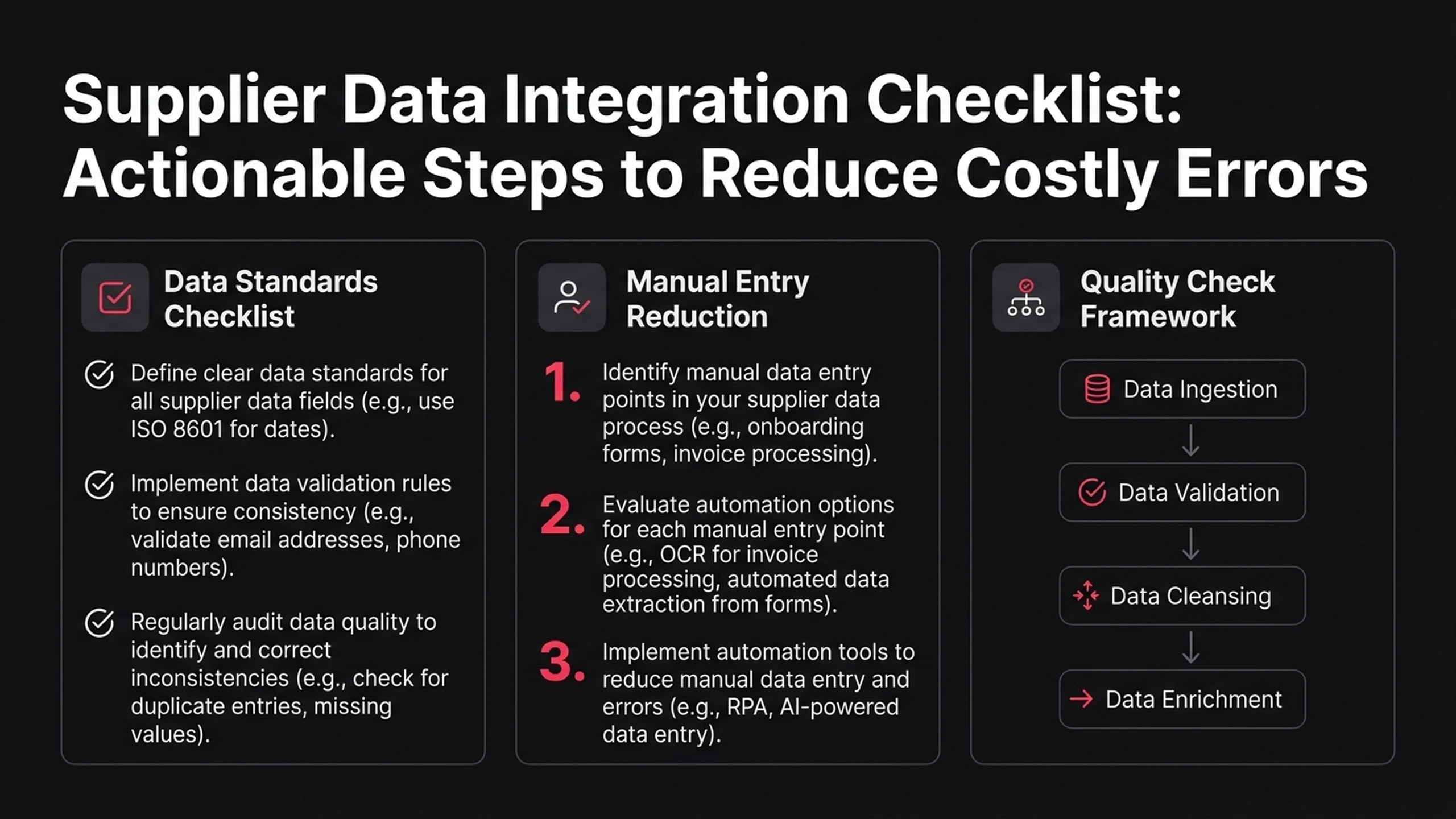 Supplier Data Integration Checklist: Actionable Steps to Reduce Costly Errors

Data Standards Checklist

Define clear data standards for all supplier data fields (e.g., use ISO 8601 for dates).

Implement data validation rules to ensure consistency (e.g., validate email addresses, phone numbers).

Regularly audit data quality to identify and correct inconsistencies (e.g., check for duplicate entries, missing values).

Manual Entry Reduction

1. Identify manual data entry points in your supplier data process (e.g., onboarding forms, invoice processing).

2. Evaluate automation options for each manual entry point (e.g., OCR for invoice processing, automated data extraction from forms).

3. Implement automation tools to reduce manual data entry and errors (e.g., RPA, AI-powered data entry).

Quality Check Framework

Data Ingestion

Data Validation

Data Cleansing

Data Enrichment